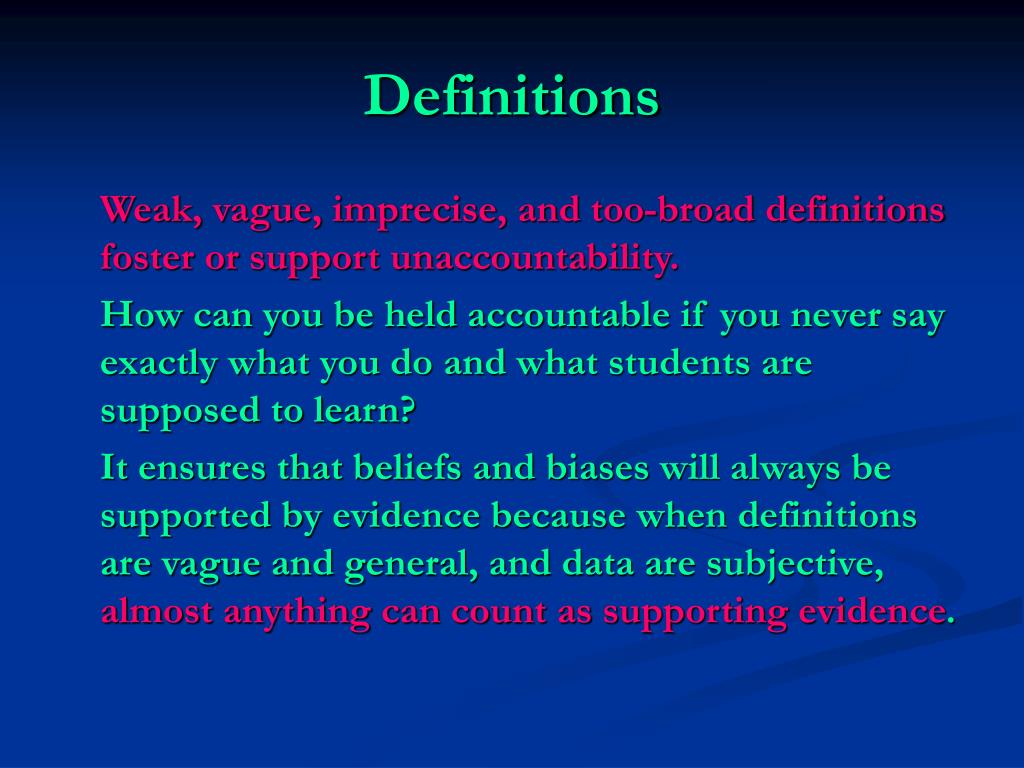 Definitions

Weak, vague, imprecise, and too-broad definitions foster or support unaccountability.

How can you be held accountable if you never say exactly what you do and what students are supposed to learn?

It ensures that beliefs and biases will always be supported by evidence because when definitions are vague and general, and data are subjective, almost anything can count as supporting evidence.